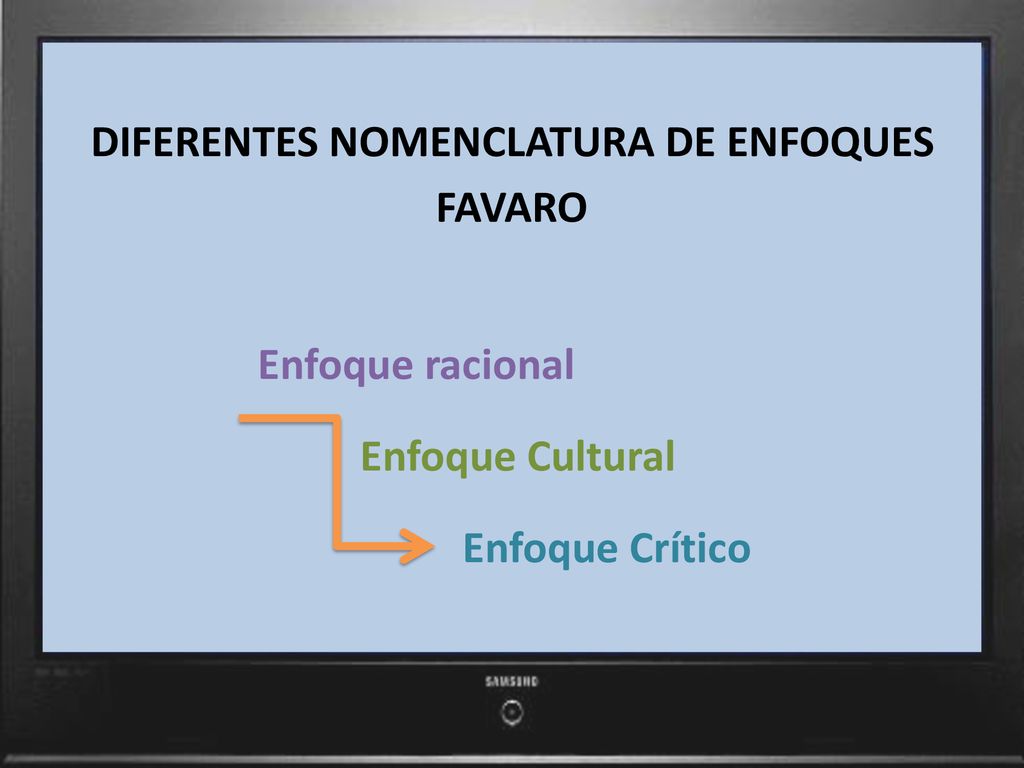 DIFERENTES NOMENCLATURA DE ENFOQUES FAVARO

Enfoque racional

Enfoque Cultural

Enfoque Crítico

SAMSUNG